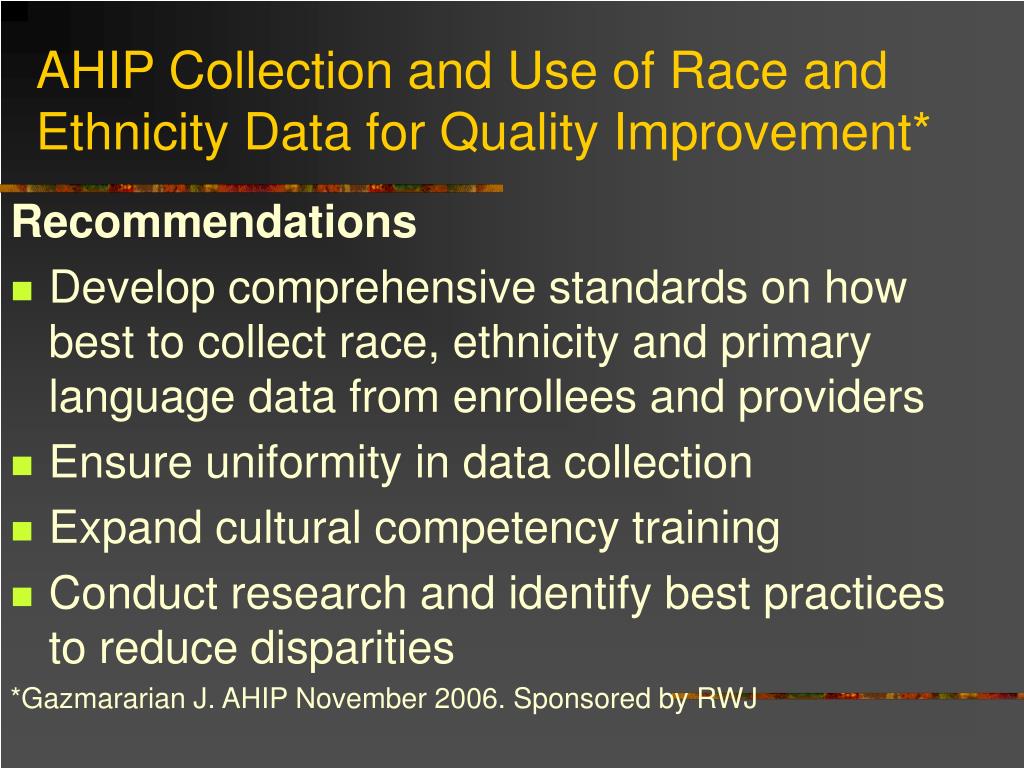 AHIP Collection and Use of Race and Ethnicity Data for Quality Improvement*

Recommendations

- Develop comprehensive standards on how best to collect race, ethnicity and primary language data from enrollees and providers
- Ensure uniformity in data collection
- Expand cultural competency training
- Conduct research and identify best practices to reduce disparities

*Gazmararian J. AHIP November 2006. Sponsored by RWJ